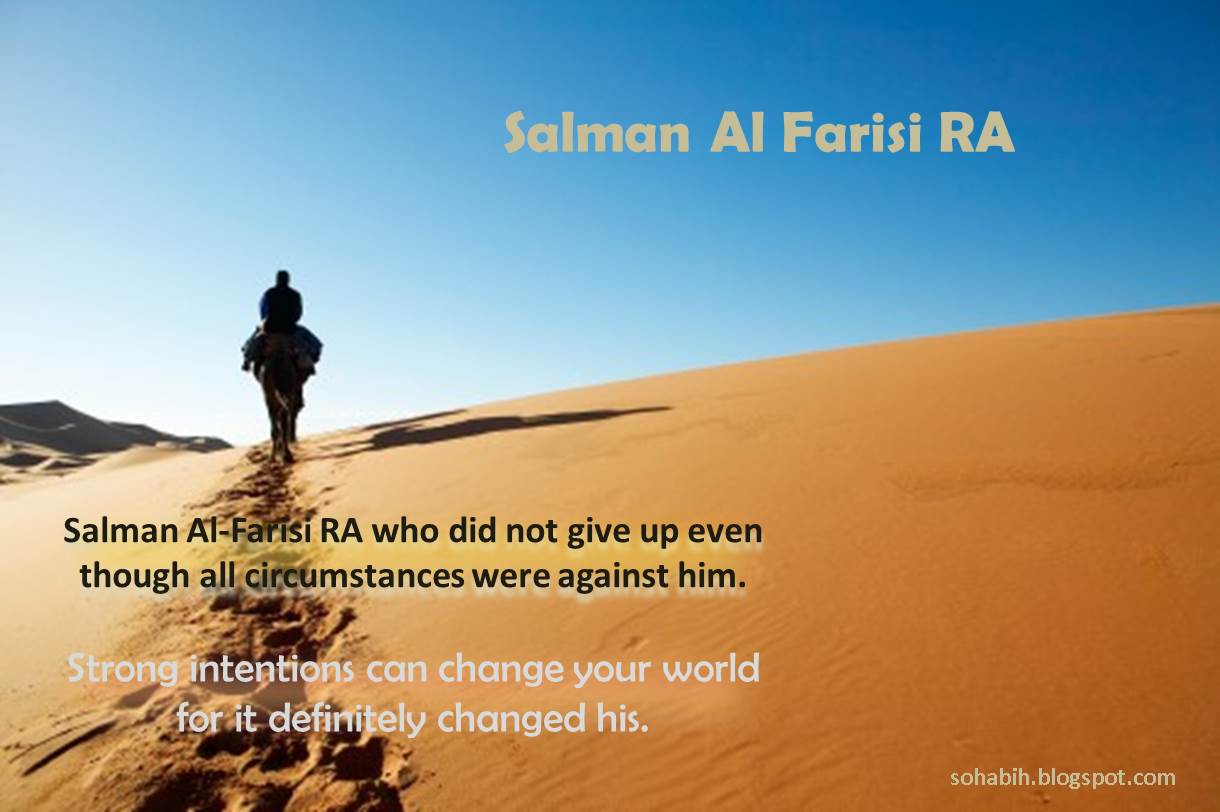 Salman Al Farisi RA

Salman Al-Farisi RA who did not give up even though all circumstances were against him.

Strong intentions can change your world for it definitely changed his.

sohabih.blogspot.com